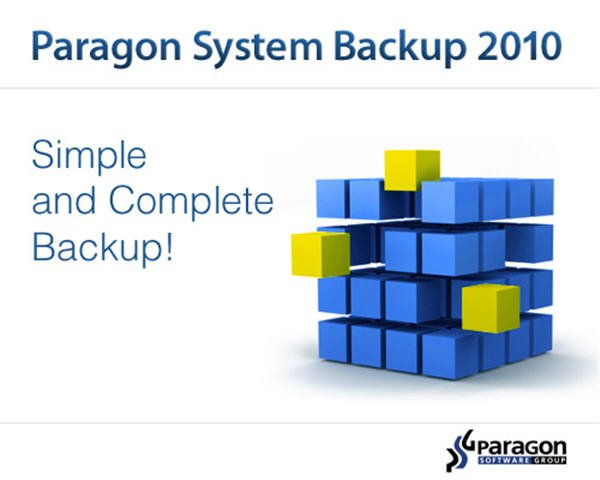 Paragon System Backup 2010

Simple
and Complete
Backup!

Paragon
SOFTWARE GROUP